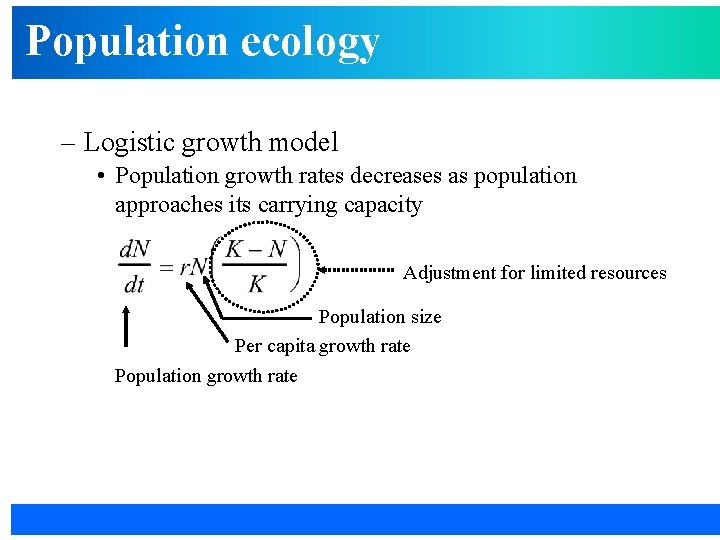 Population ecology

– Logistic growth model

• Population growth rates decreases as population approaches its carrying capacity

$\frac{dN}{dt} = rN\left(\frac{K-N}{K}\right)$

Adjustment for limited resources

Population size

Per capita growth rate

Population growth rate